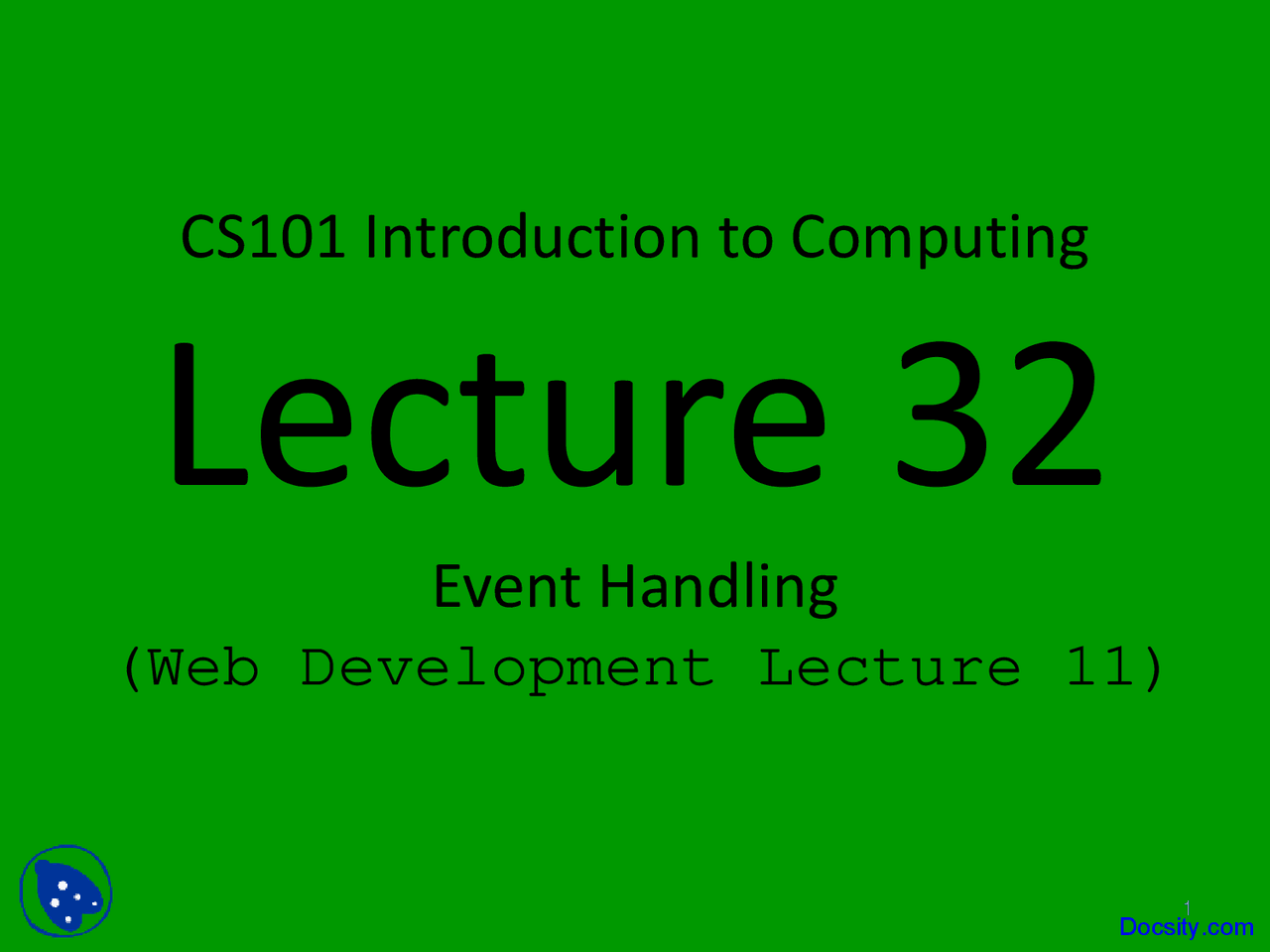 CS101 Introduction to Computing

Lecture 32

Event Handling

(Web Development Lecture 11)

1

Docsity.com